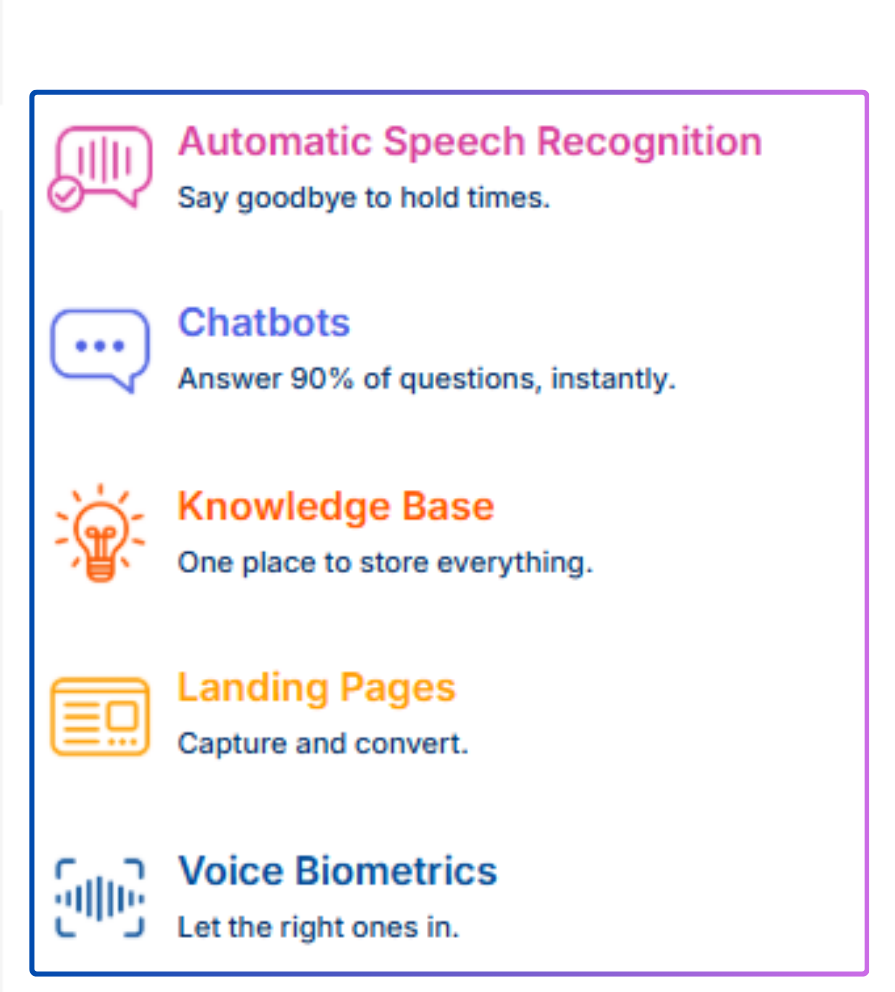 Automatic Speech Recognition
Say goodbye to hold times.

Chatbots
Answer 90% of questions, instantly.

Knowledge Base
One place to store everything.

Landing Pages
Capture and convert.

Voice Biometrics
Let the right ones in.